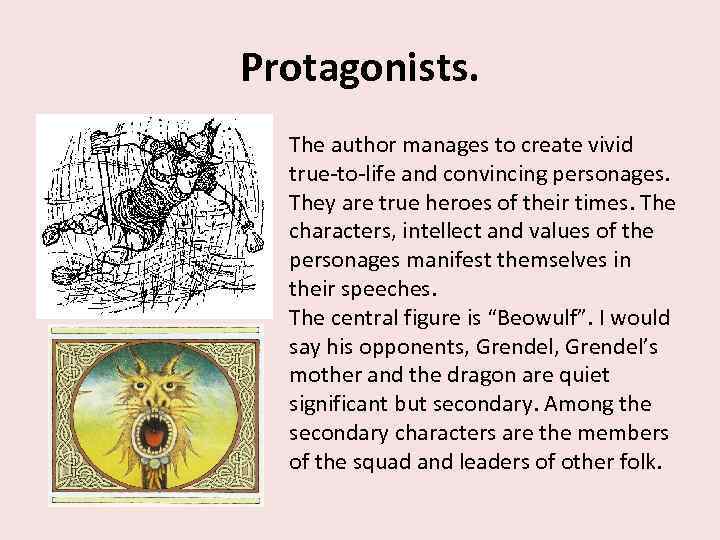 Protagonists.

The author manages to create vivid true-to-life and convincing personages. They are true heroes of their times. The characters, intellect and values of the personages manifest themselves in their speeches.
The central figure is “Beowulf”. I would say his opponents, Grendel, Grendel’s mother and the dragon are quiet significant but secondary. Among the secondary characters are the members of the squad and leaders of other folk.